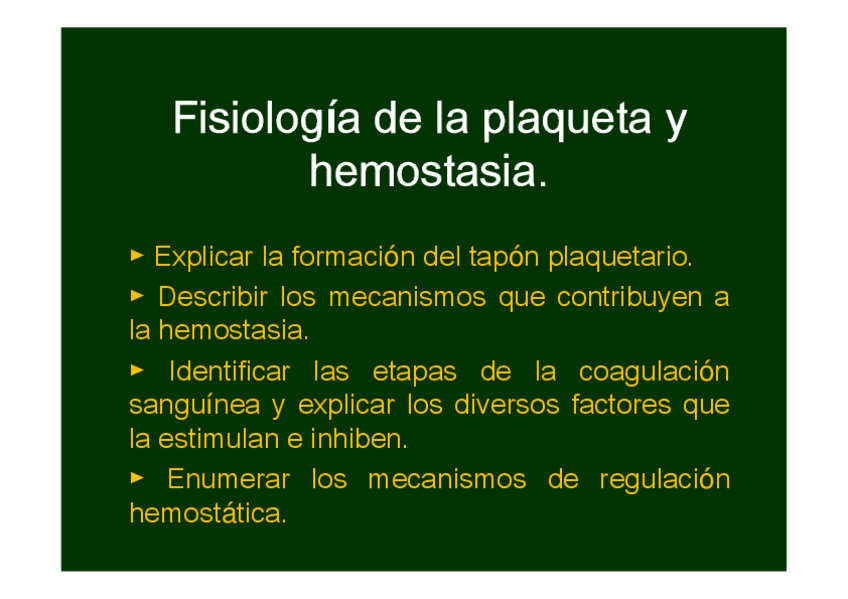 Fisiología de la plaqueta y hemostasia.

► Explicar la formación del tapón plaquetario.

► Describir los mecanismos que contribuyen a la hemostasia.

► Identificar las etapas de la coagulación sanguínea y explicar los diversos factores que la estimulan e inhiben.

► Enumerar los mecanismos de regulación hemostática.